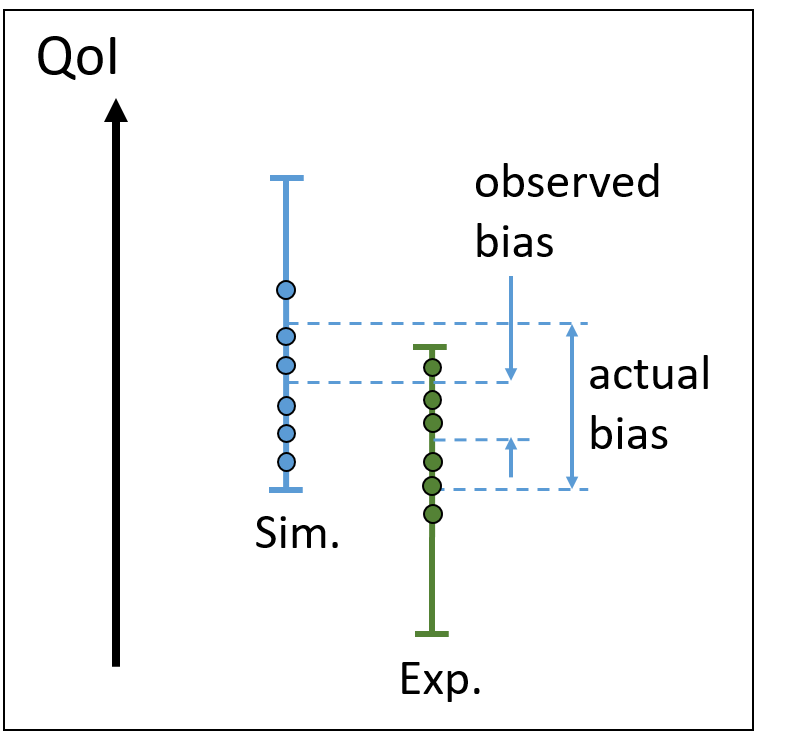 QoI

observed bias

actual bias

Sim.

Exp.